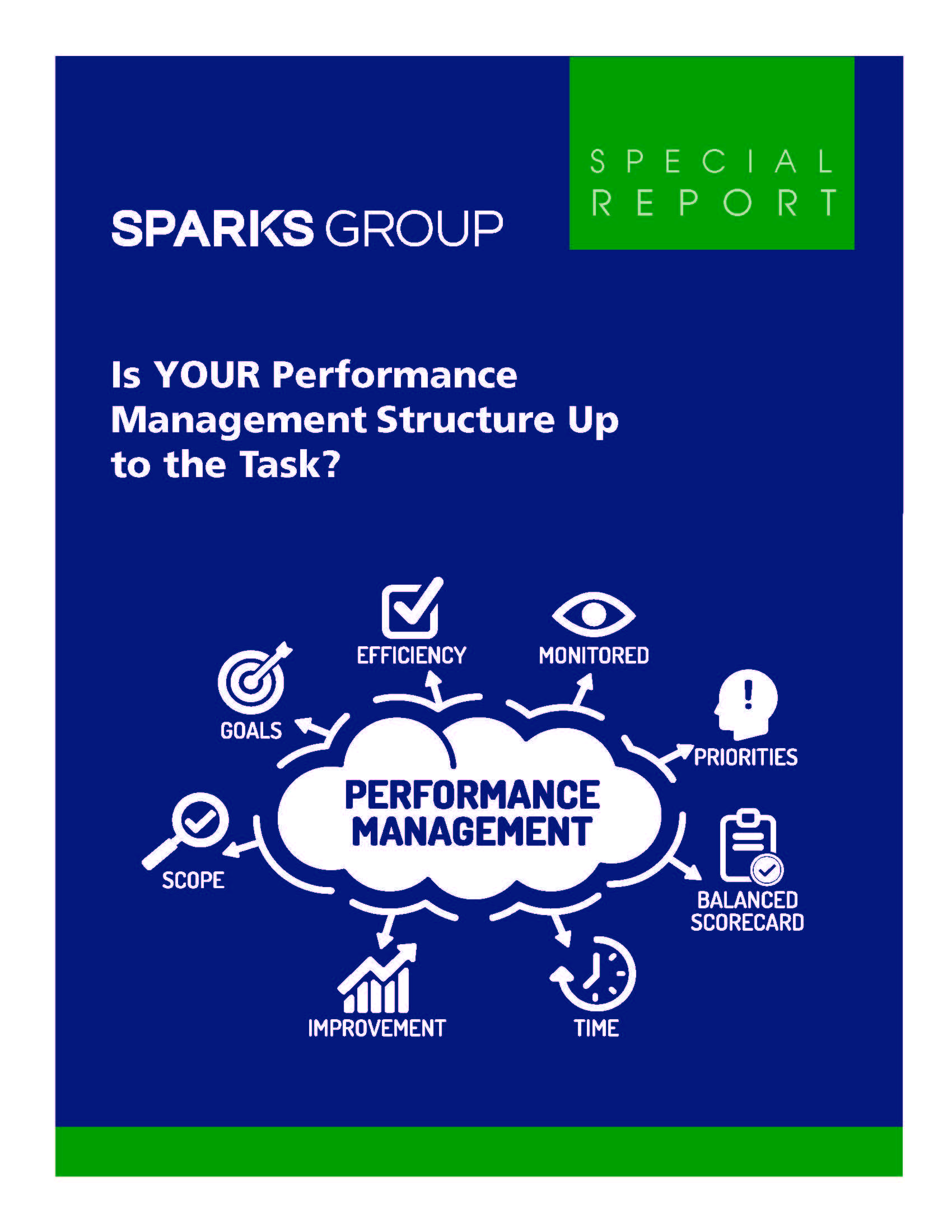 SPECIAL REPORT

SPARKS GROUP

Is YOUR Performance Management Structure Up to the Task?

EFFICIENCY

MONITORED

GOALS

PRIORITIES

PERFORMANCE MANAGEMENT

SCOPE

BALANCED SCORECARD

IMPROVEMENT

TIME